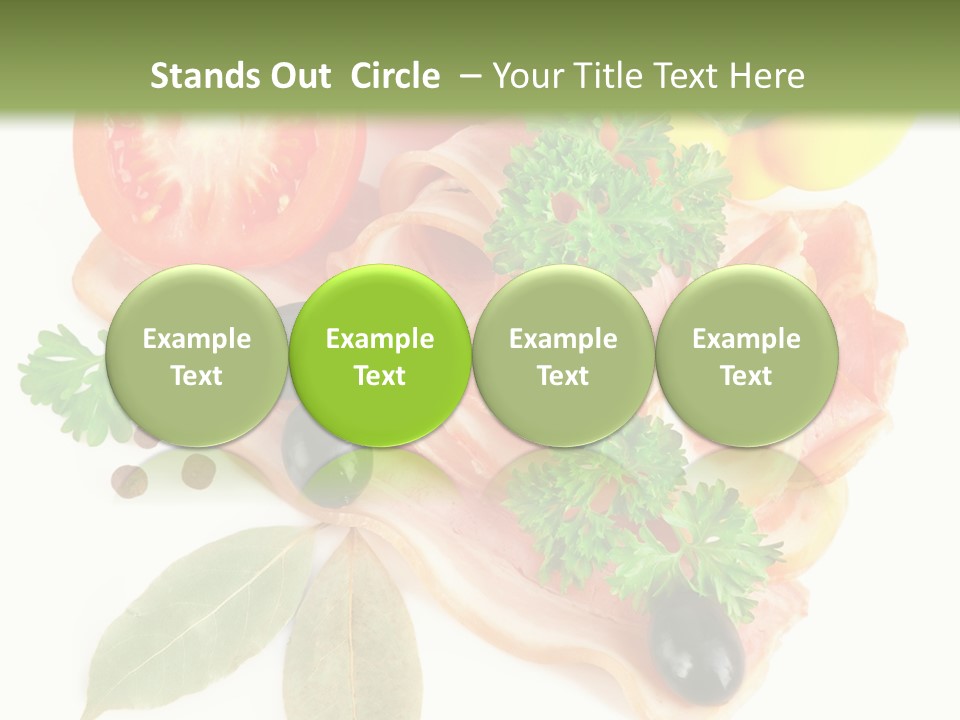 Stands Out Circle – Your Title Text Here

Example Text

Example Text

Example Text

Example Text